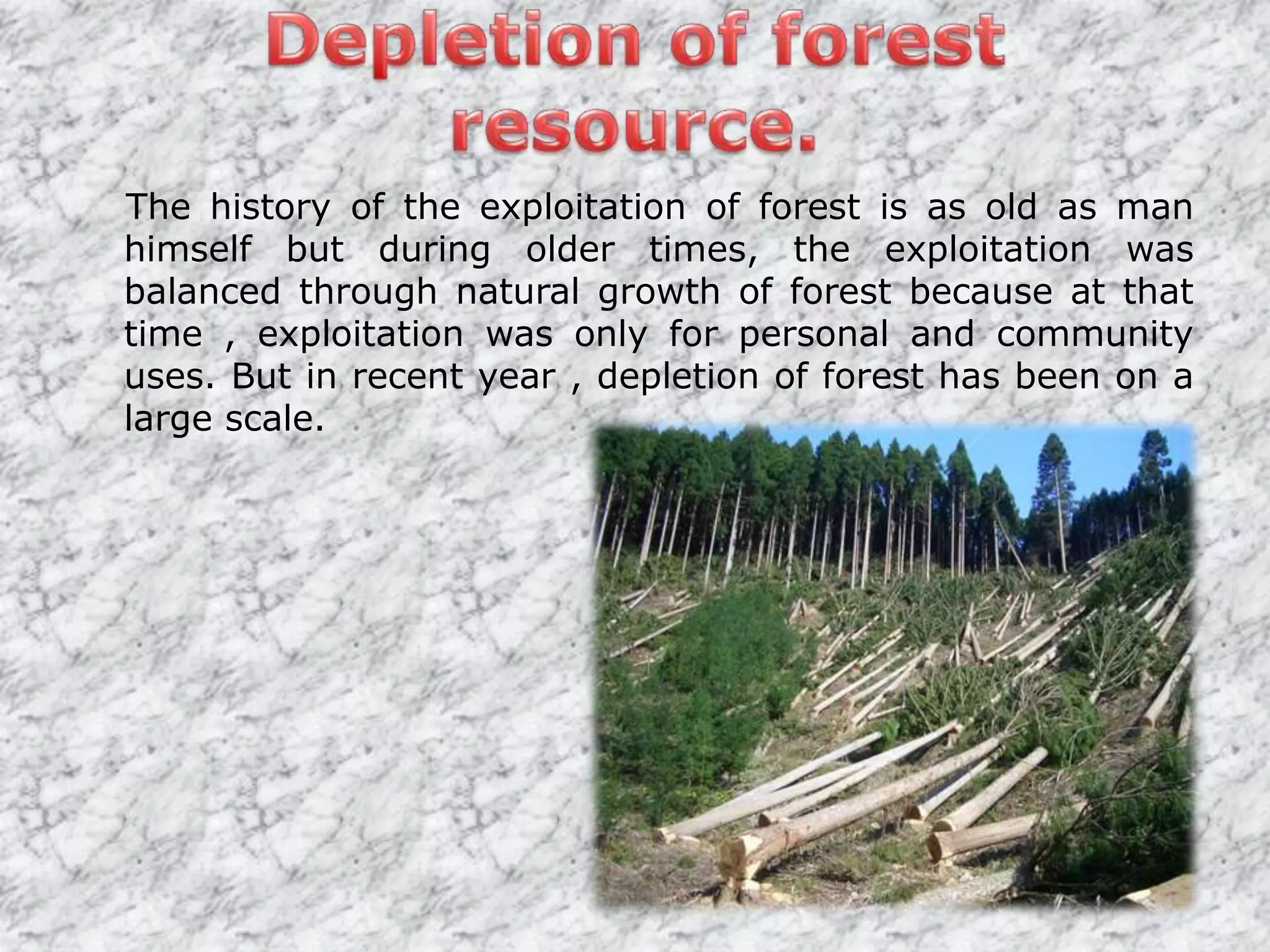 Depletion of forest resource.

The history of the exploitation of forest is as old as man himself but during older times, the exploitation was balanced through natural growth of forest because at that time , exploitation was only for personal and community uses. But in recent year , depletion of forest has been on a large scale.